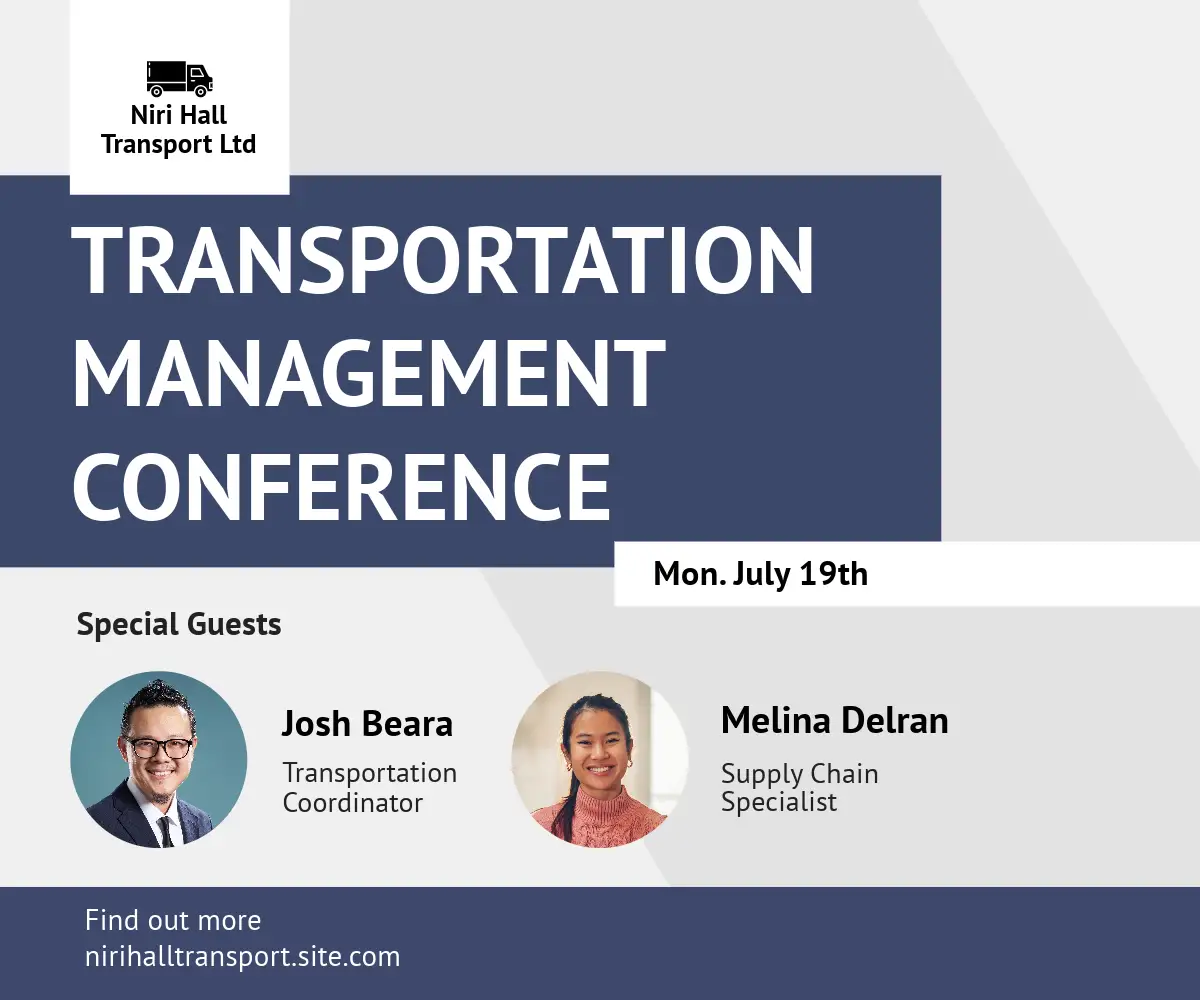 Niri Hall Transport Ltd

TRANSPORTATION MANAGEMENT CONFERENCE

Mon. July 19th

Special Guests

Josh Beara
Transportation Coordinator

Melina Delran
Supply Chain Specialist

Find out more
nirihalltransport.site.com